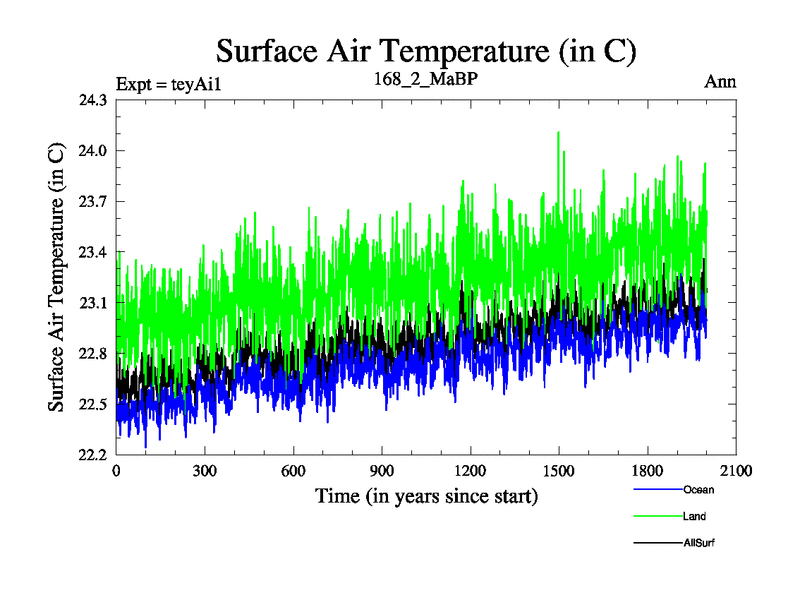 Surface Air Temperature (in C)

Expt = teyAi1

168_2_MaBP

Ann

Surface Air Temperature (in C)

24.3
24.0
23.7
23.4
23.1
22.8
22.5
22.2

0 300 600 900 1200 1500 1800 2100

Time (in years since start)

Ocean
Land
AllSurf